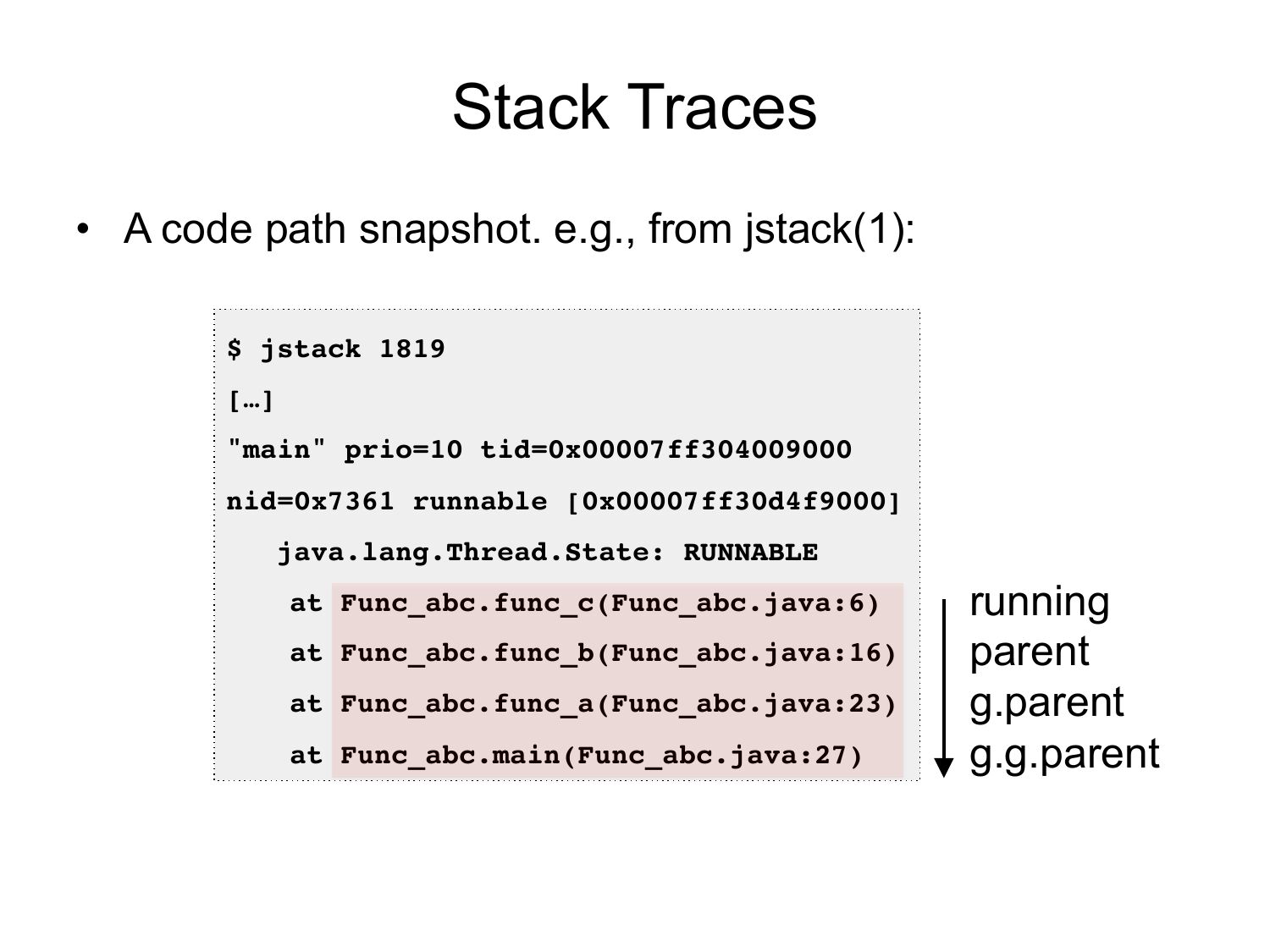 Stack Traces

• A code path snapshot. e.g., from jstack(1):

$ jstack 1819
[…]
"main" prio=10 tid=0x00007ff304009000
nid=0x7361 runnable [0x00007ff30d4f9000]
java.lang.Thread.State: RUNNABLE
at Func_abc.func_c(Func_abc.java:6)
at Func_abc.func_b(Func_abc.java:16)
at Func_abc.func_a(Func_abc.java:23)
at Func_abc.main(Func_abc.java:27)

running
parent
g.parent
g.g.parent